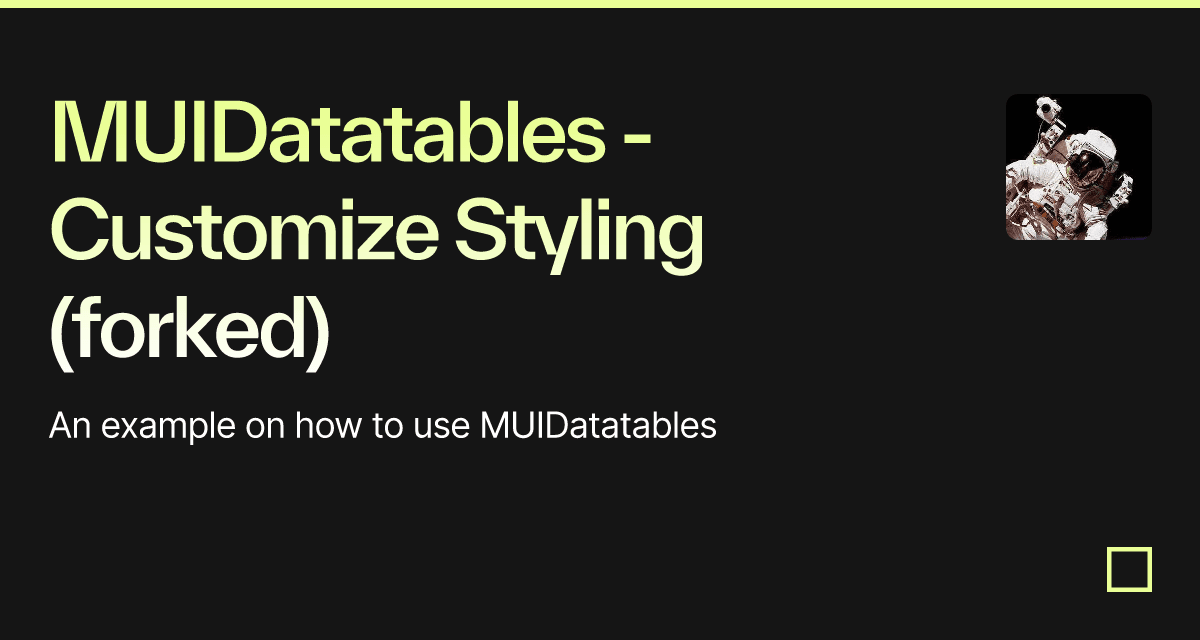 MUIDatatables - Customize Styling (forked)

An example on how to use MUIDatatables